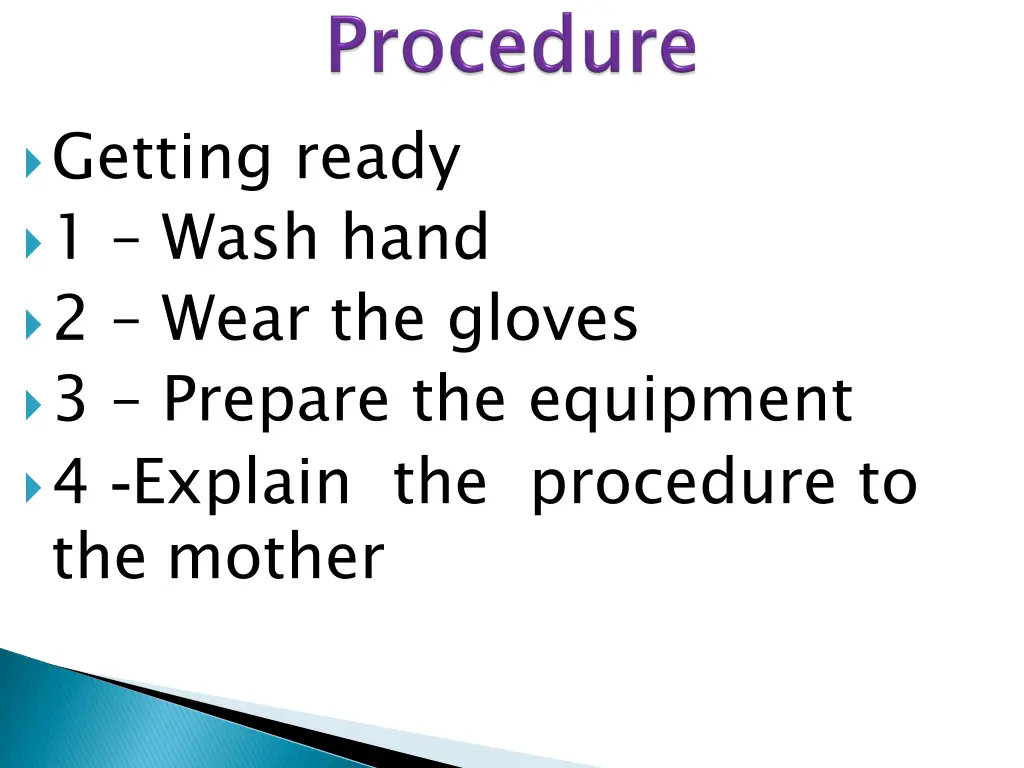 Procedure

Getting ready

1 – Wash hand

2 – Wear the gloves

3 – Prepare the equipment

4 -Explain the procedure to the mother